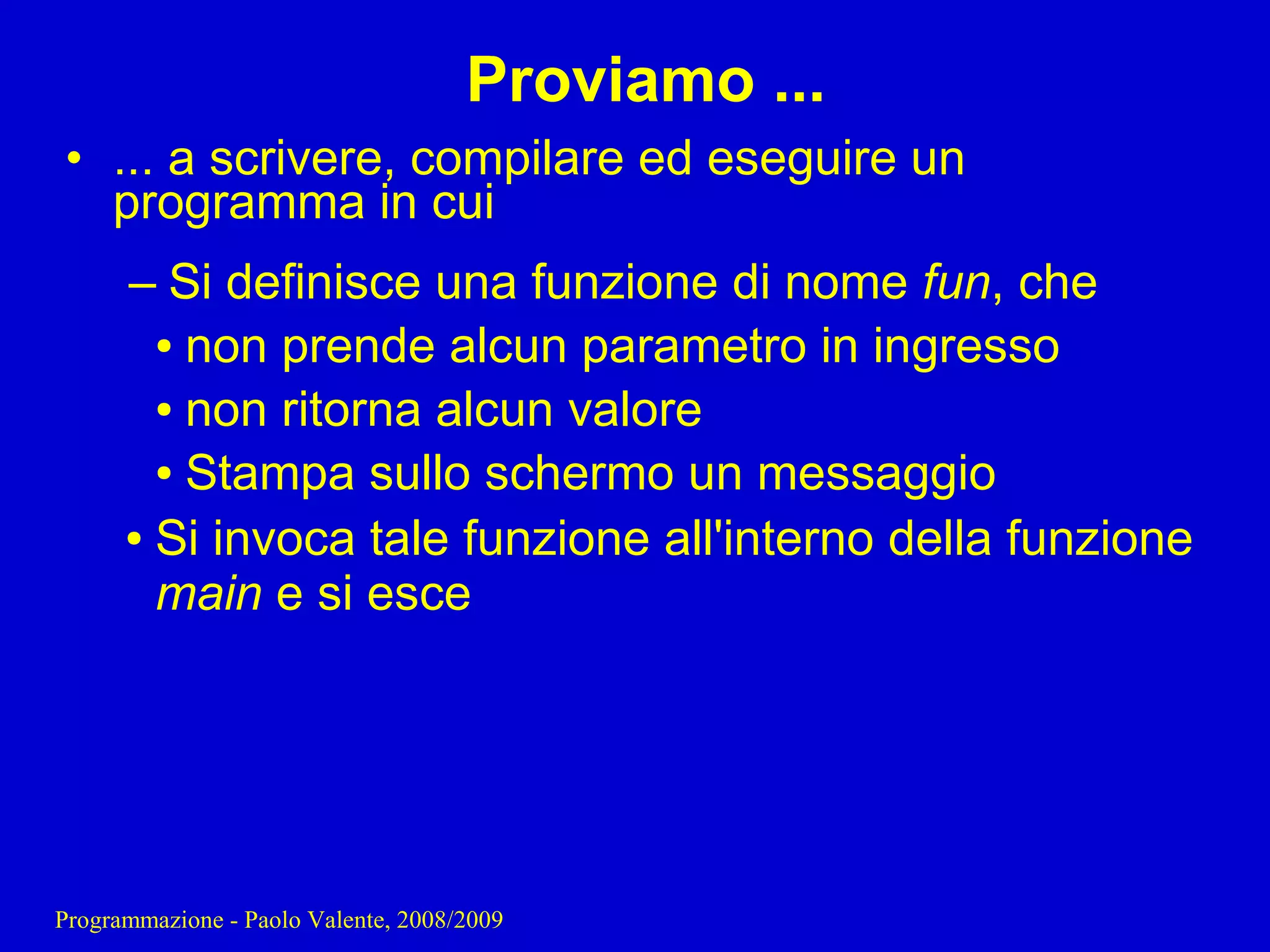 Proviamo ...

• ... a scrivere, compilare ed eseguire un programma in cui

– Si definisce una funzione di nome fun, che

• non prende alcun parametro in ingresso

• non ritorna alcun valore

• Stampa sullo schermo un messaggio

• Si invoca tale funzione all'interno della funzione main e si esce

Programmazione - Paolo Valente, 2008/2009